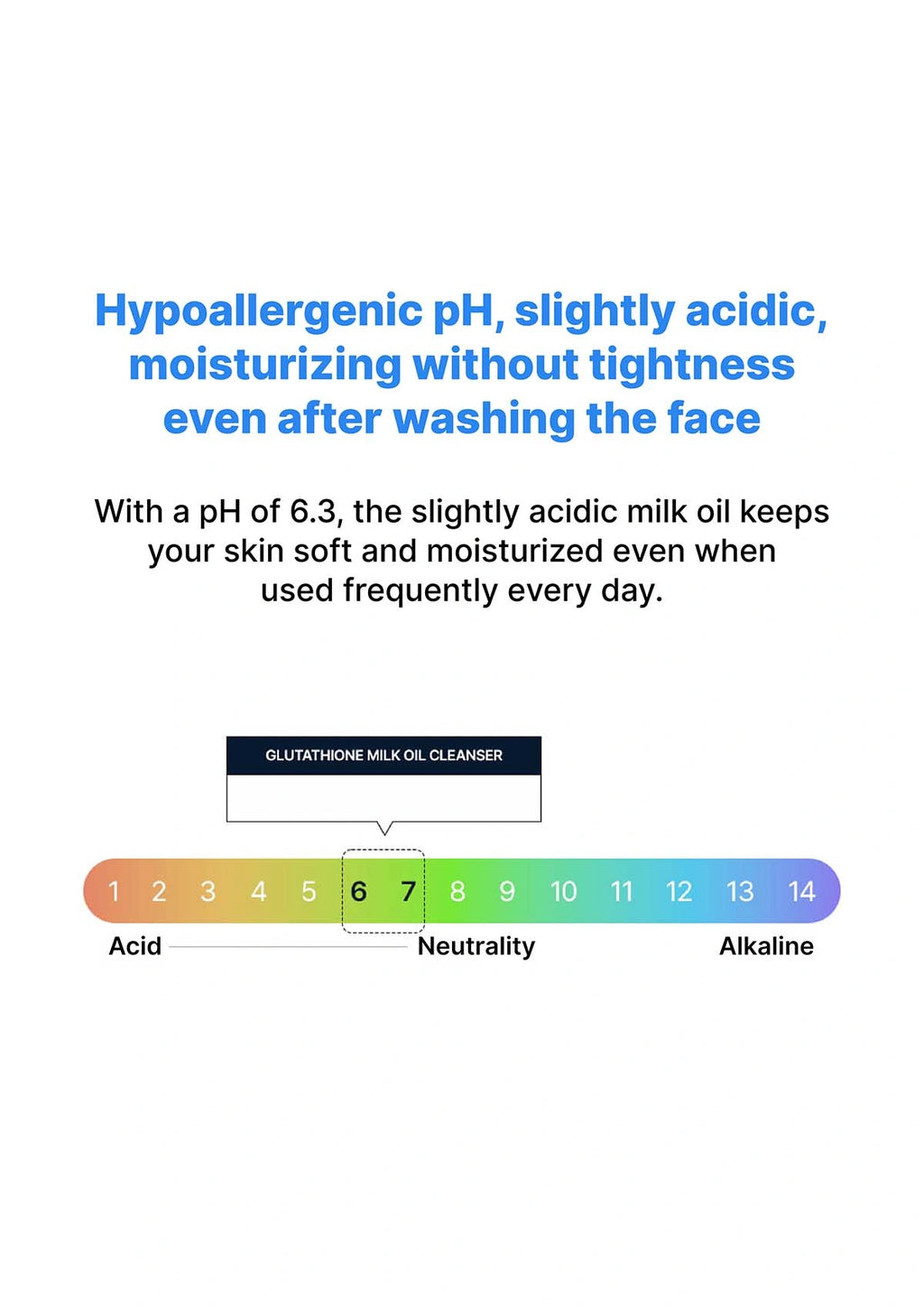 Hypoallergenic pH, slightly acidic, moisturizing without tightness even after washing the face

With a pH of 6.3, the slightly acidic milk oil keeps your skin soft and moisturized even when used frequently every day.

GLUTATHIONE MILK OIL CLEANSER

1 2 3 4 5 6 7 8 9 10 11 12 13 14

Acid Neutrality Alkaline